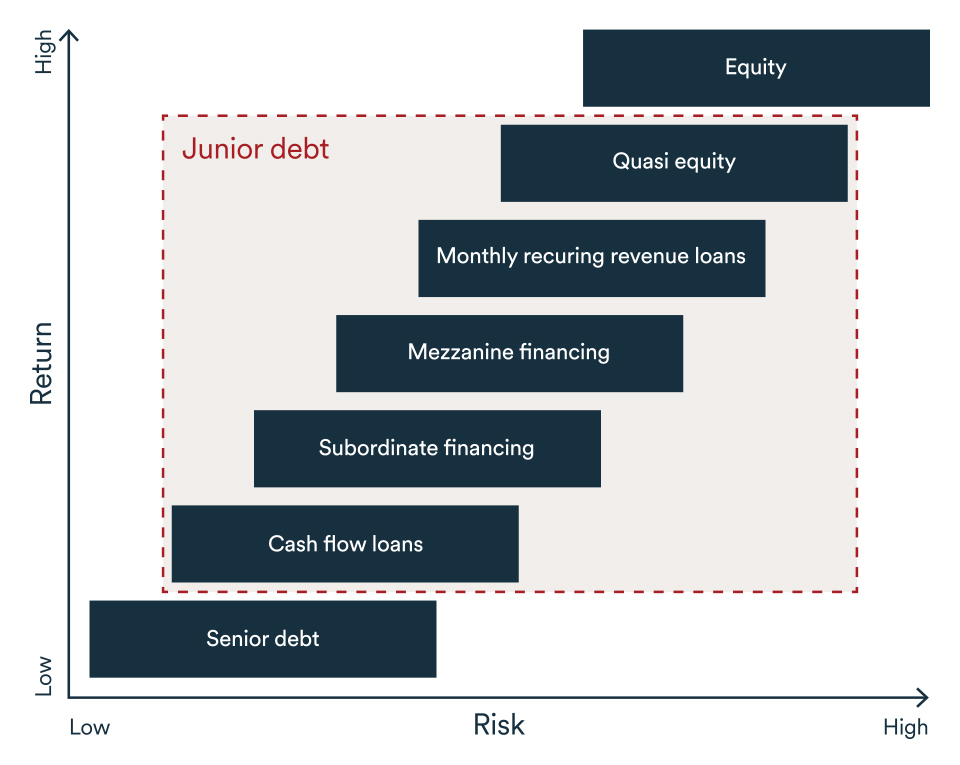 High

Return

Low

Equity

Junior debt

Quasi equity

Monthly recuring revenue loans

Mezzanine financing

Subordinate financing

Cash flow loans

Senior debt

Low

Risk

High